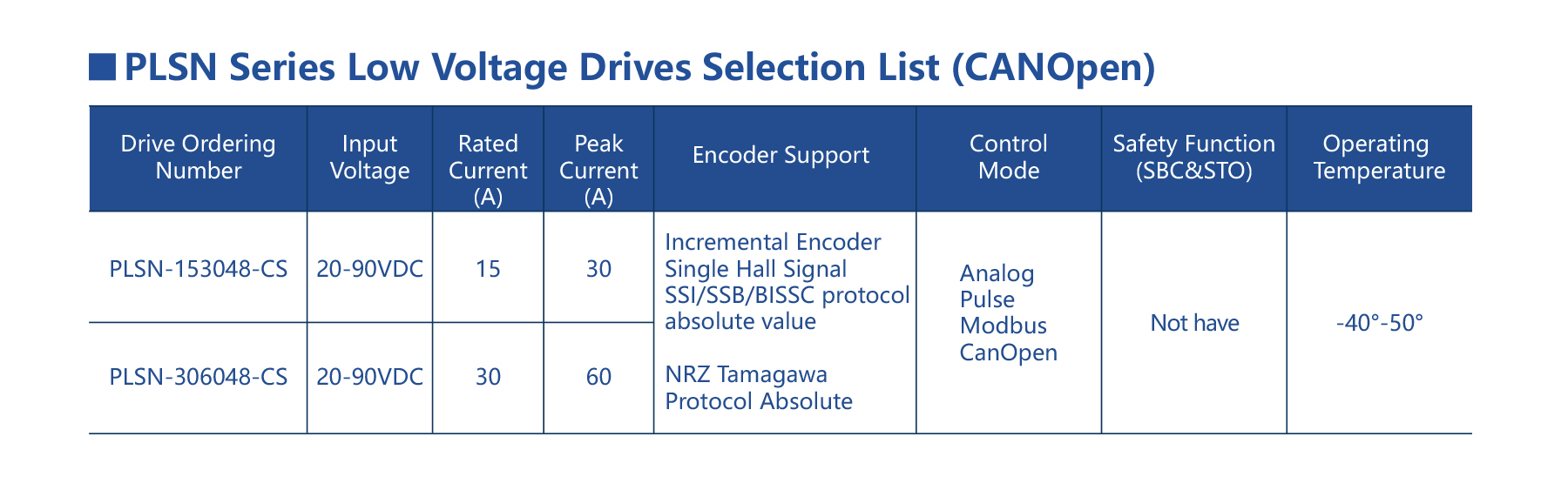 PLSN Series Low Voltage Drives Selection List (CANOpen)

| Drive Ordering Number | Input Voltage | Rated Current (A) | Peak Current (A) | Encoder Support | Control Mode | Safety Function (SBC&STO) | Operating Temperature |
|---|---|---|---|---|---|---|---|
| PLSN-153048-CS | 20-90VDC | 15 | 30 | Incremental Encoder Single Hall Signal SSI/SSB/BISSC protocol absolute value NRZ Tamagawa Protocol Absolute | Analog Pulse Modbus CanOpen | Not have | -40°-50° |
| PLSN-306048-CS | 20-90VDC | 30 | 60 | | | | |